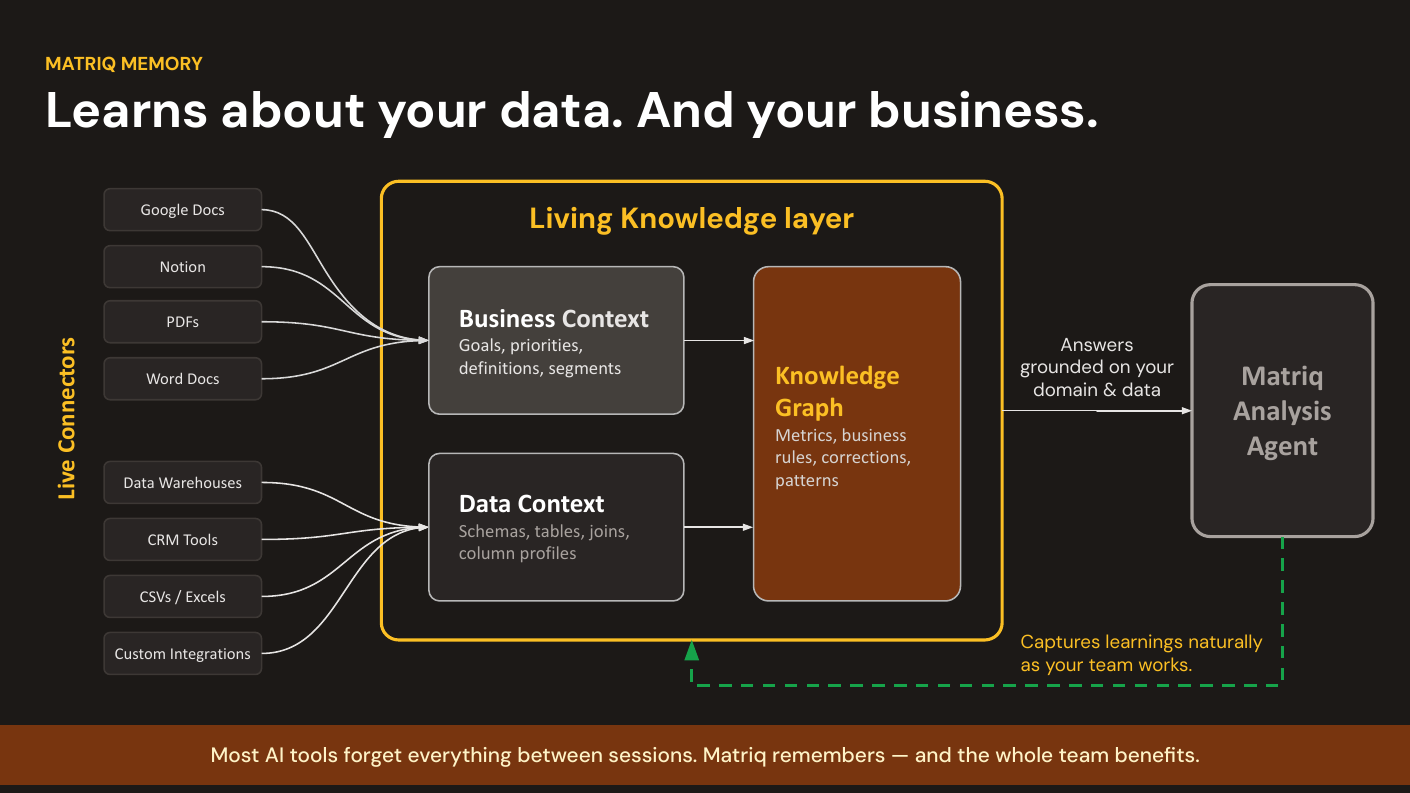 MATRIQ MEMORY

Learns about your data. And your business.

Live Connectors

Google Docs

Notion

PDFs

Word Docs

Data Warehouses

CRM Tools

CSVs / Excels

Custom Integrations

Living Knowledge layer

Business Context
Goals, priorities, definitions, segments

Data Context
Schemas, tables, joins, column profiles

Knowledge Graph
Metrics, business rules, corrections, patterns

Answers grounded on your domain & data

Matriq Analysis Agent

Captures learnings naturally as your team works.

Most AI tools forget everything between sessions. Matriq remembers — and the whole team benefits.